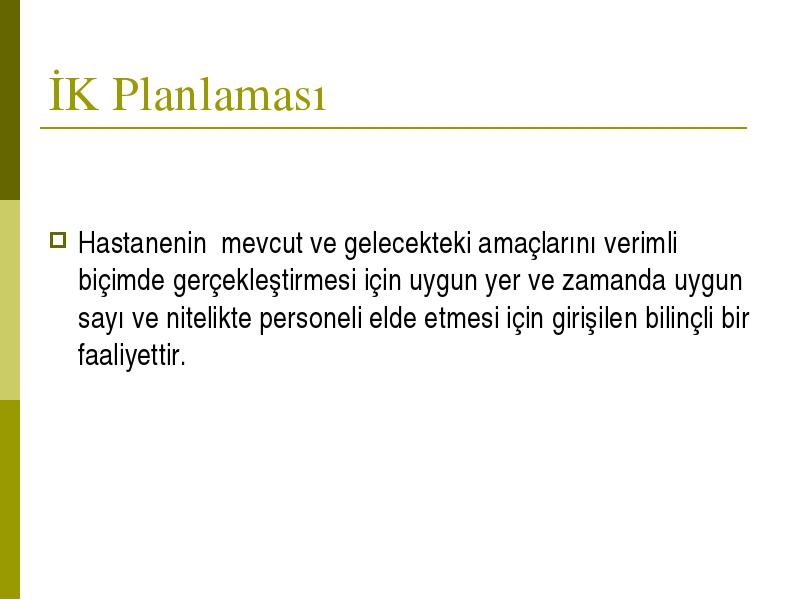 İK Planlaması

Hastanenin  mevcut ve gelecekteki amaçlarını verimli biçimde gerçekleştirmesi için uygun yer ve zamanda uygun sayı ve nitelikte personeli elde etmesi için girişilen bilinçli bir faaliyettir.